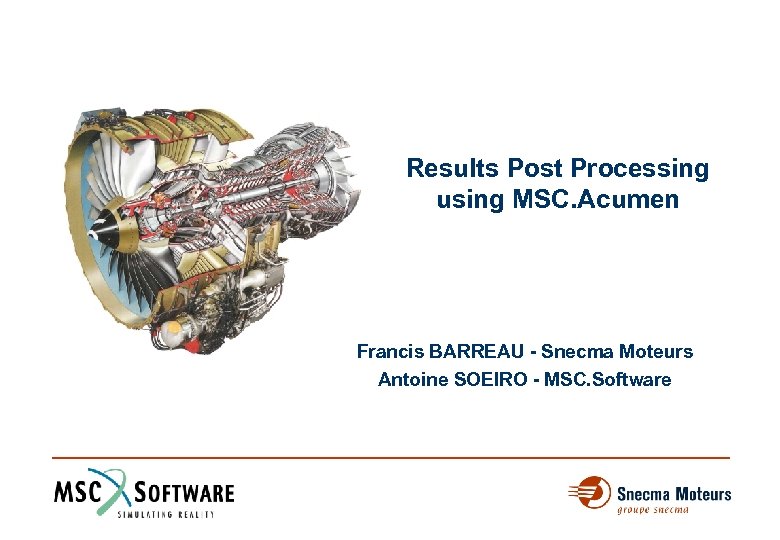 Results Post Processing using MSC.Acumen

Francis BARREAU - Snecma Moteurs
Antoine SOEIRO - MSC.Software

MSC SOFTWARE
SIMULATING REALITY

Snecma Moteurs
groupe snecma